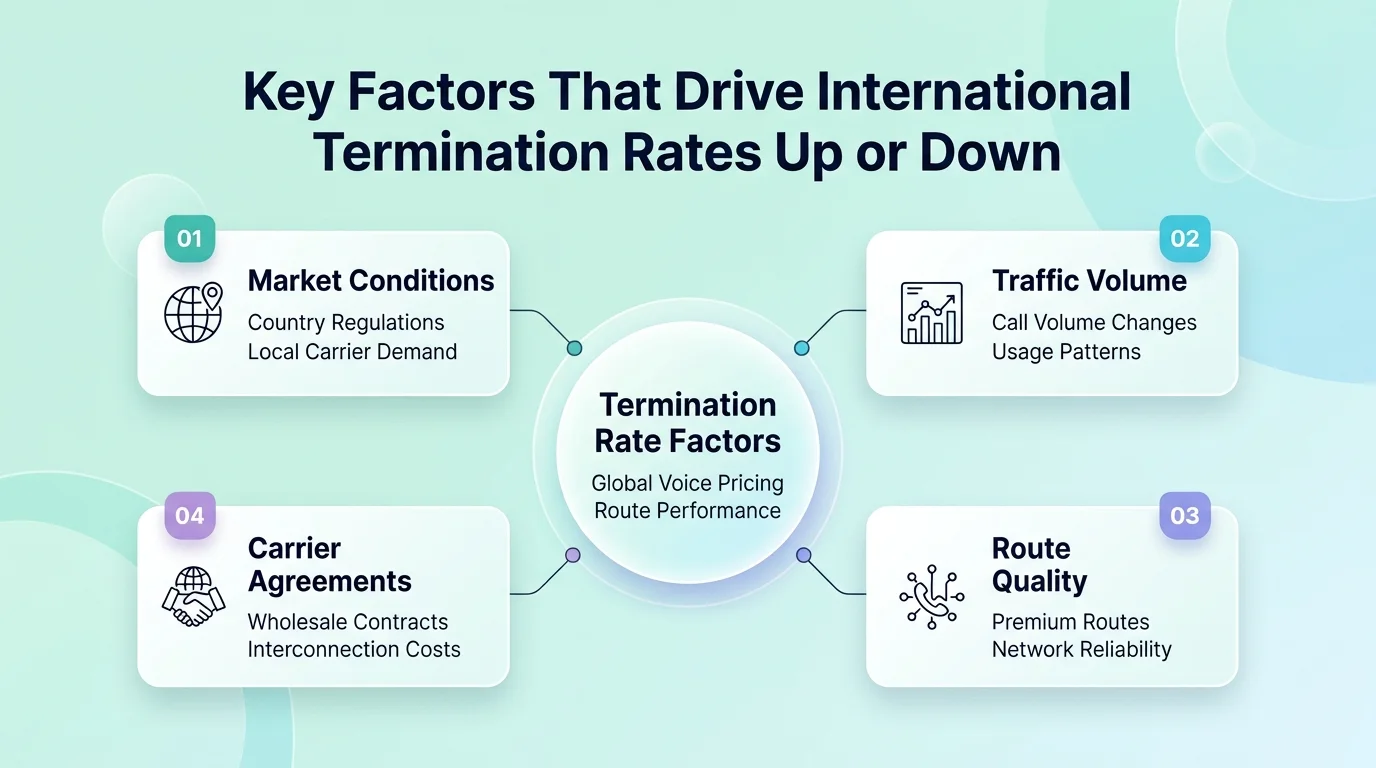 Key Factors That Drive International Termination Rates Up or Down

01
Market Conditions
Country Regulations
Local Carrier Demand

02
Traffic Volume
Call Volume Changes
Usage Patterns

Termination Rate Factors
Global Voice Pricing
Route Performance

04
Carrier Agreements
Wholesale Contracts
Interconnection Costs

03
Route Quality
Premium Routes
Network Reliability